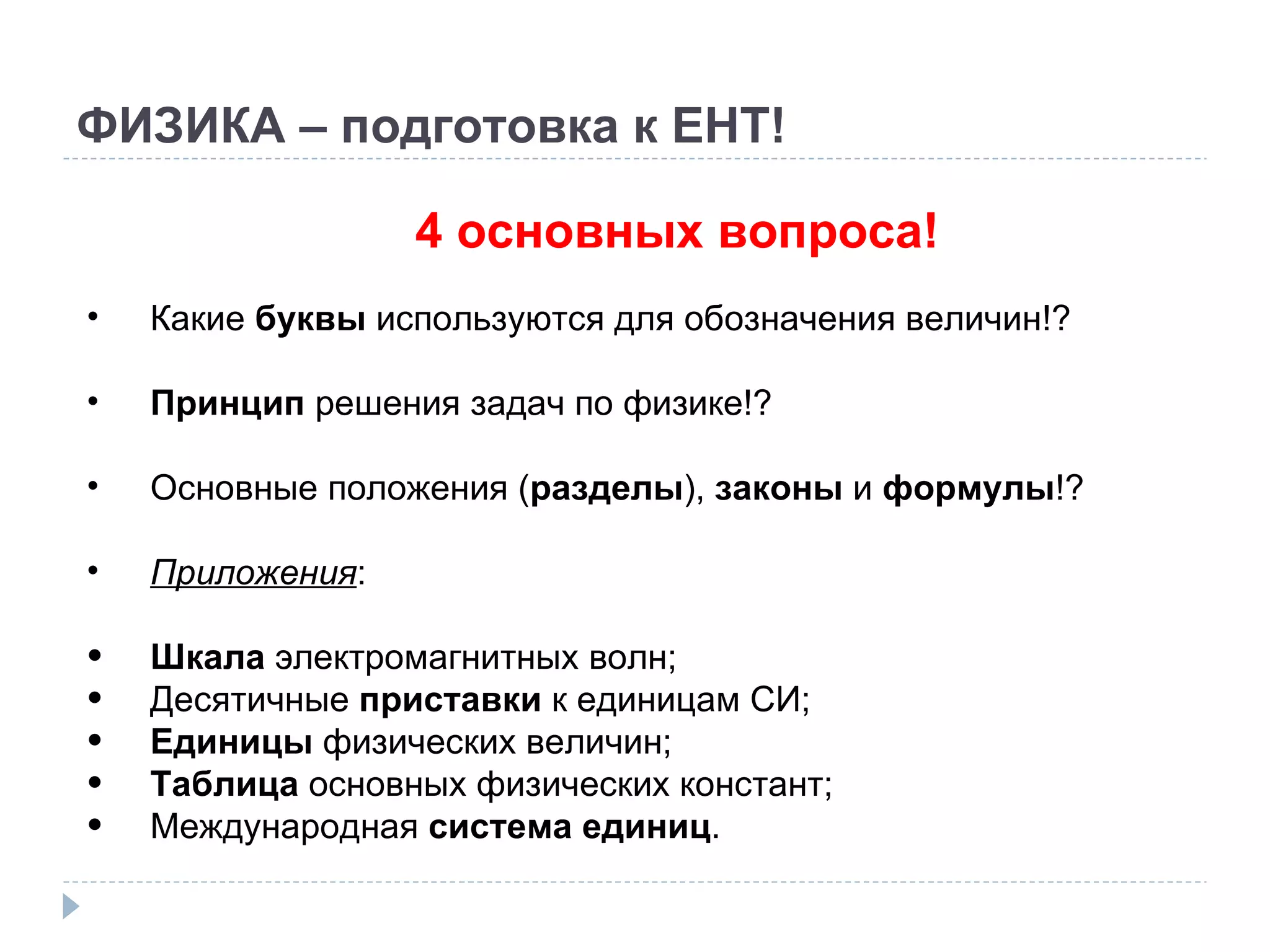 ФИЗИКА – подготовка к ЕНТ!

4 основных вопроса!

• Какие буквы используются для обозначения величин!?

• Принцип решения задач по физике!?

• Основные положения (разделы), законы и формулы!?

• Приложения:

• Шкала электромагнитных волн;
• Десятичные приставки к единицам СИ;
• Единицы физических величин;
• Таблица основных физических констант;
• Международная система единиц.